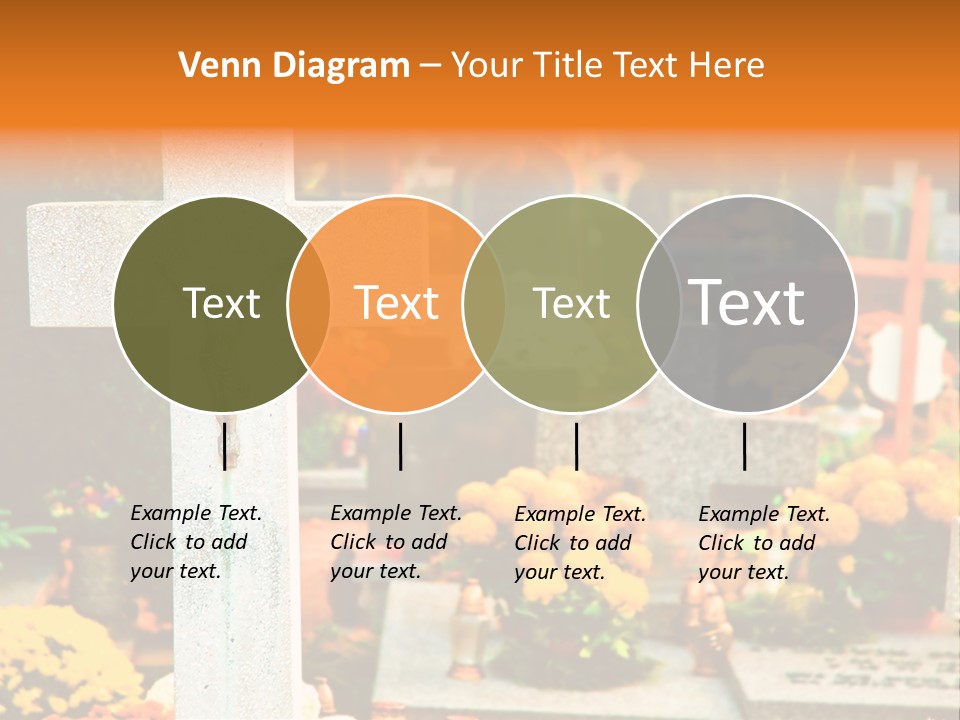 Venn Diagram – Your Title Text Here

Text

Text

Text

Text

Example Text. Click to add your text.

Example Text. Click to add your text.

Example Text. Click to add your text.

Example Text. Click to add your text.